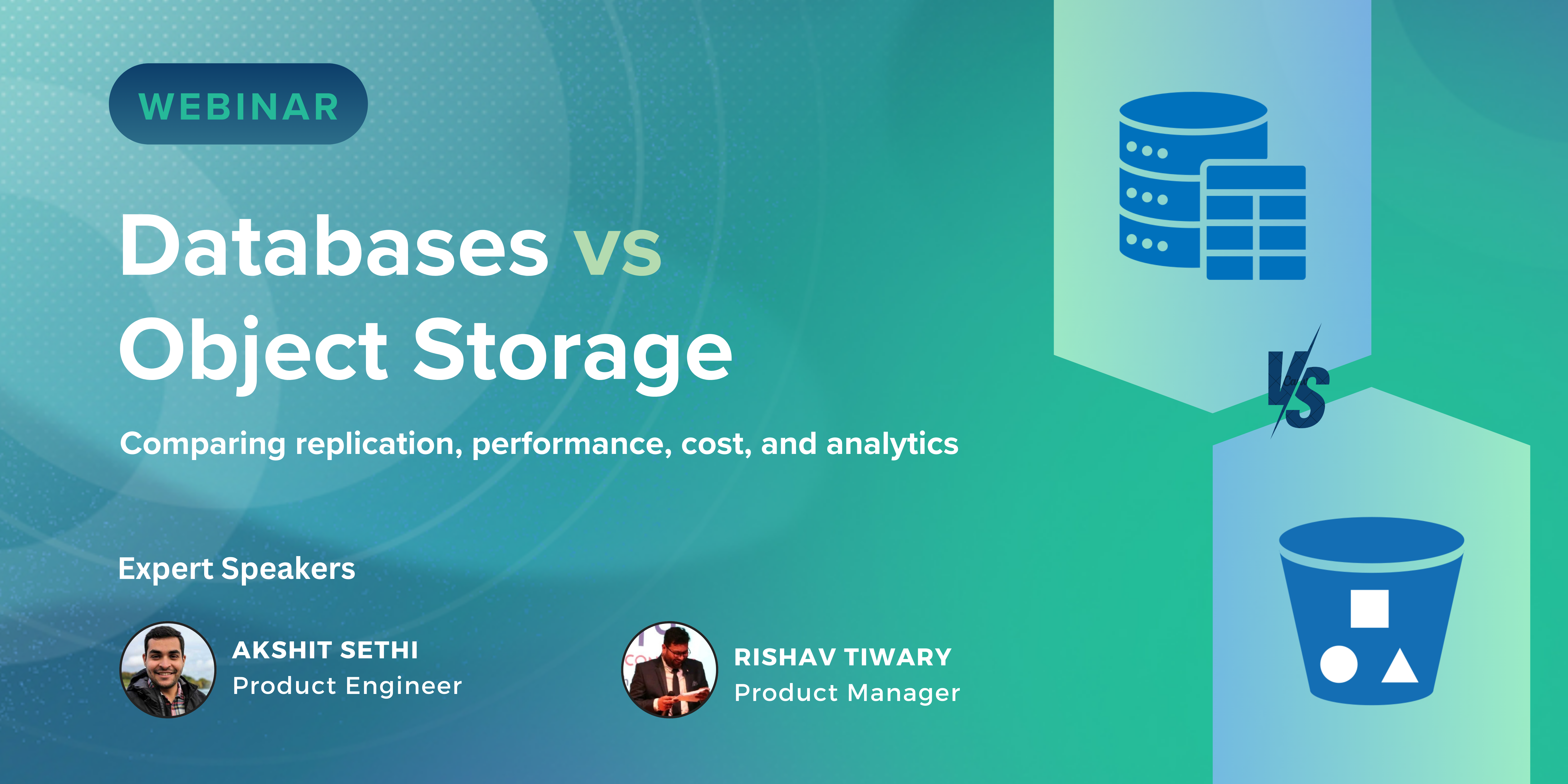 WEBINAR

Databases vs Object Storage

Comparing replication, performance, cost, and analytics

Expert Speakers

AKSHIT SETHI
Product Engineer

RISHAV TIWARY
Product Manager

VS